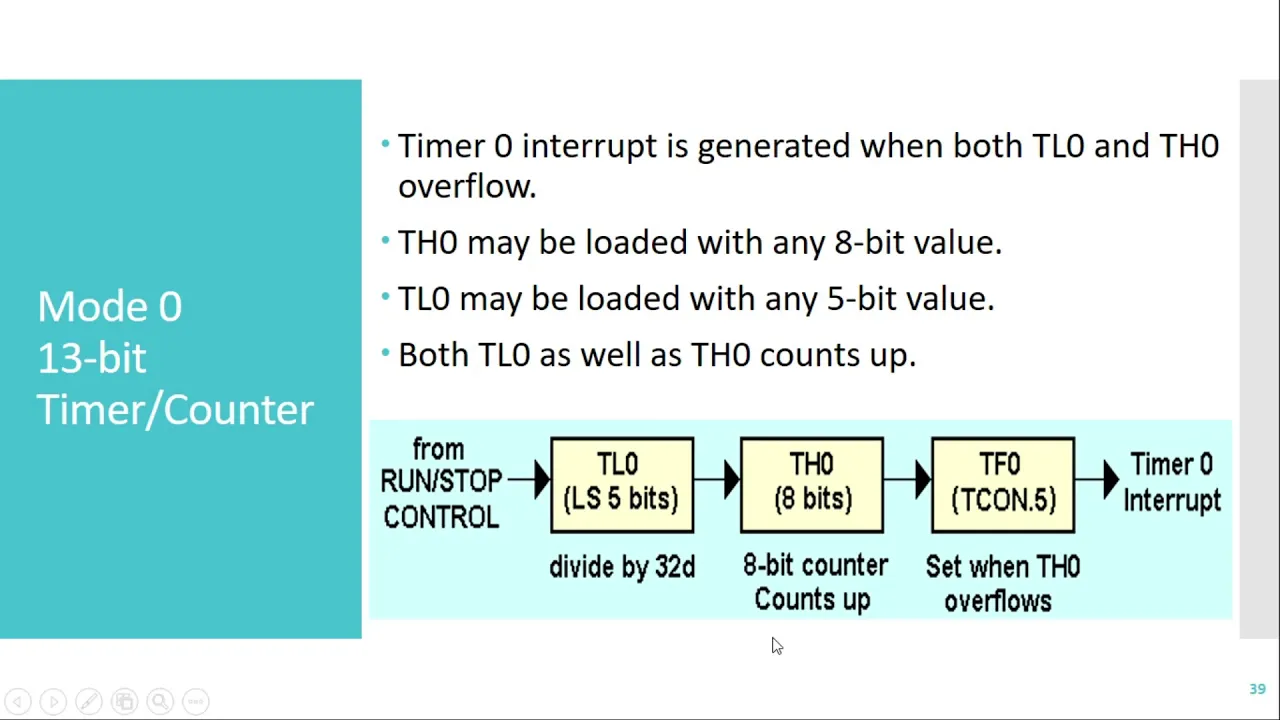 Mode 0
13-bit
Timer/Counter

• Timer 0 interrupt is generated when both TL0 and TH0 overflow.

• TH0 may be loaded with any 8-bit value.

• TL0 may be loaded with any 5-bit value.

• Both TL0 as well as TH0 counts up.

from RUN/STOP CONTROL

TL0 (LS 5 bits)

divide by 32d

TH0 (8 bits)

8-bit counter Counts up

TF0 (TCON.5)

Set when TH0 overflows

Timer 0 Interrupt

39